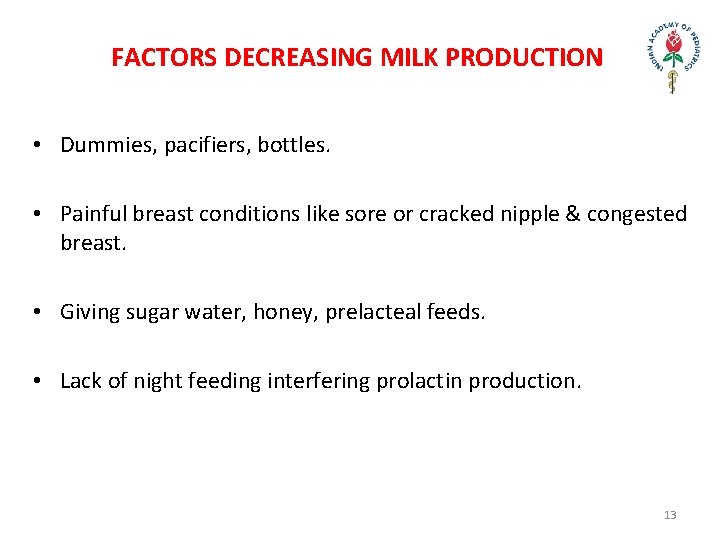 FACTORS DECREASING MILK PRODUCTION

INDIAN ACADEMY OF PEDIATRICS

• Dummies, pacifiers, bottles.

• Painful breast conditions like sore or cracked nipple & congested breast.

• Giving sugar water, honey, prelacteal feeds.

• Lack of night feeding interfering prolactin production.

13